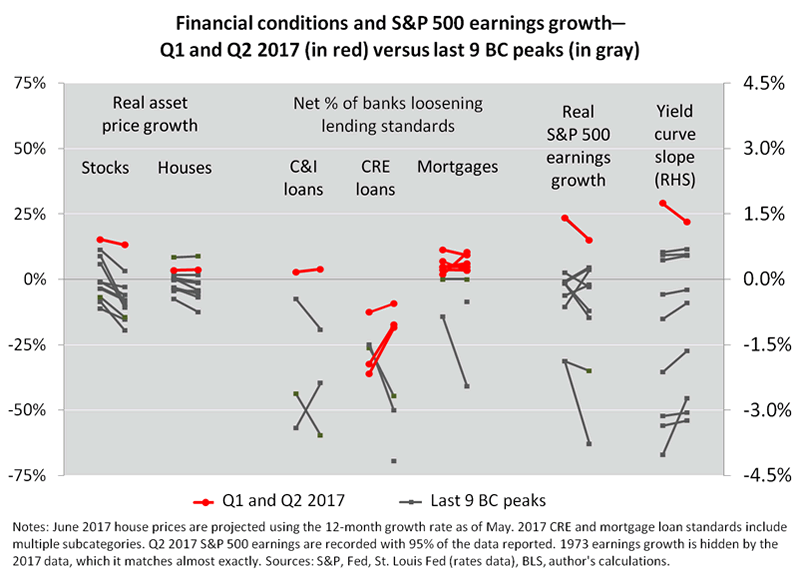 Financial conditions and S&P 500 earnings growth—
Q1 and Q2 2017 (in red) versus last 9 BC peaks (in gray)

75%
50%
25%
0%
-25%
-50%
-75%

4.5%
3.0%
1.5%
0.0%
-1.5%
-3.0%
-4.5%

Real asset price growth

Stocks

Houses

Net % of banks loosening lending standards

C&I loans

CRE loans

Mortgages

Real S&P 500 earnings growth

Yield curve slope (RHS)

Q1 and Q2 2017

Last 9 BC peaks

Notes: June 2017 house prices are projected using the 12-month growth rate as of May. 2017 CRE and mortgage loan standards include multiple subcategories. Q2 2017 S&P 500 earnings are recorded with 95% of the data reported. 1973 earnings growth is hidden by the 2017 data, which it matches almost exactly. Sources: S&P, Fed, St. Louis Fed (rates data), BLS, author's calculations.